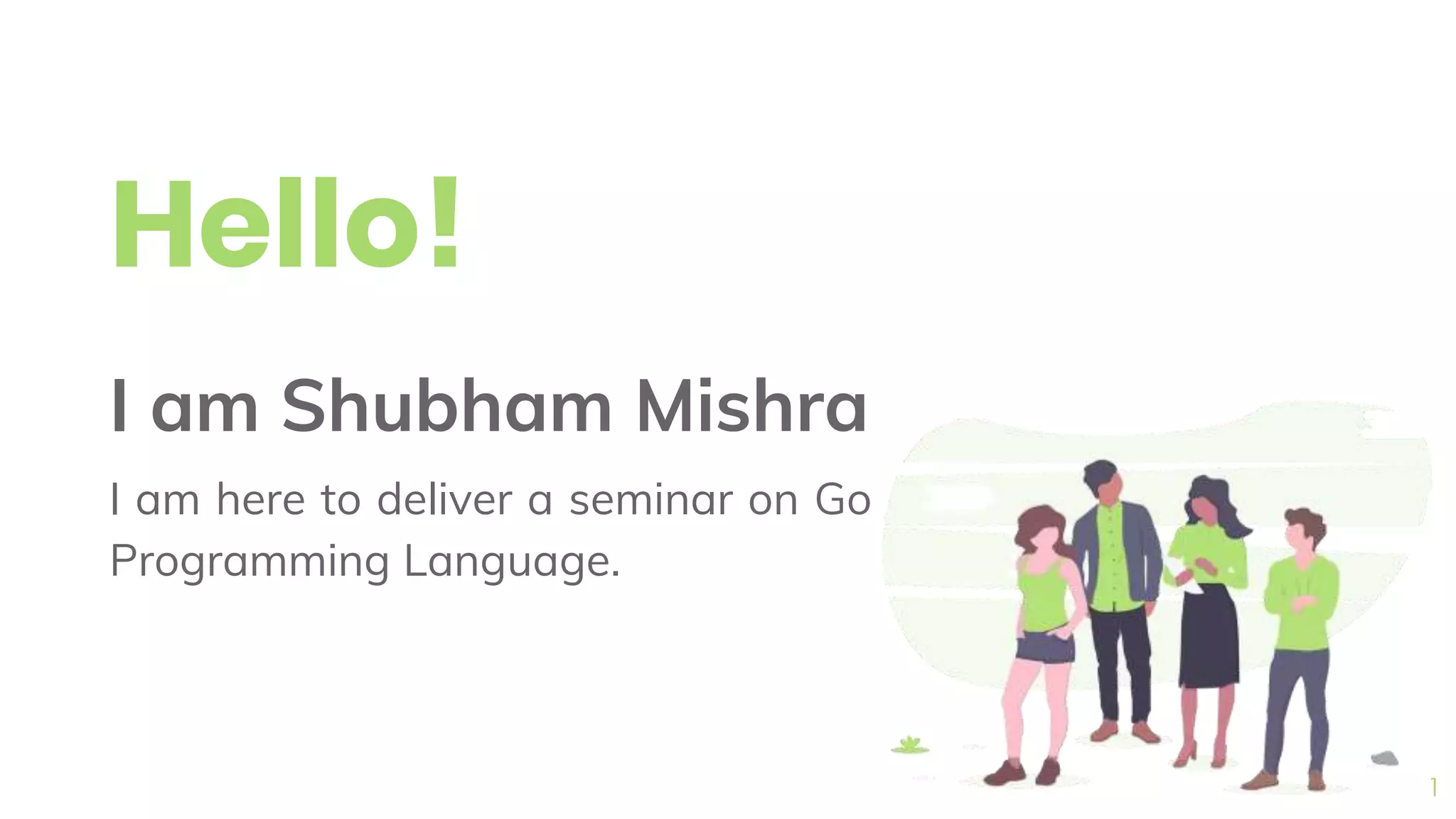 Hello!

I am Shubham Mishra

I am here to deliver a seminar on Go Programming Language.

1